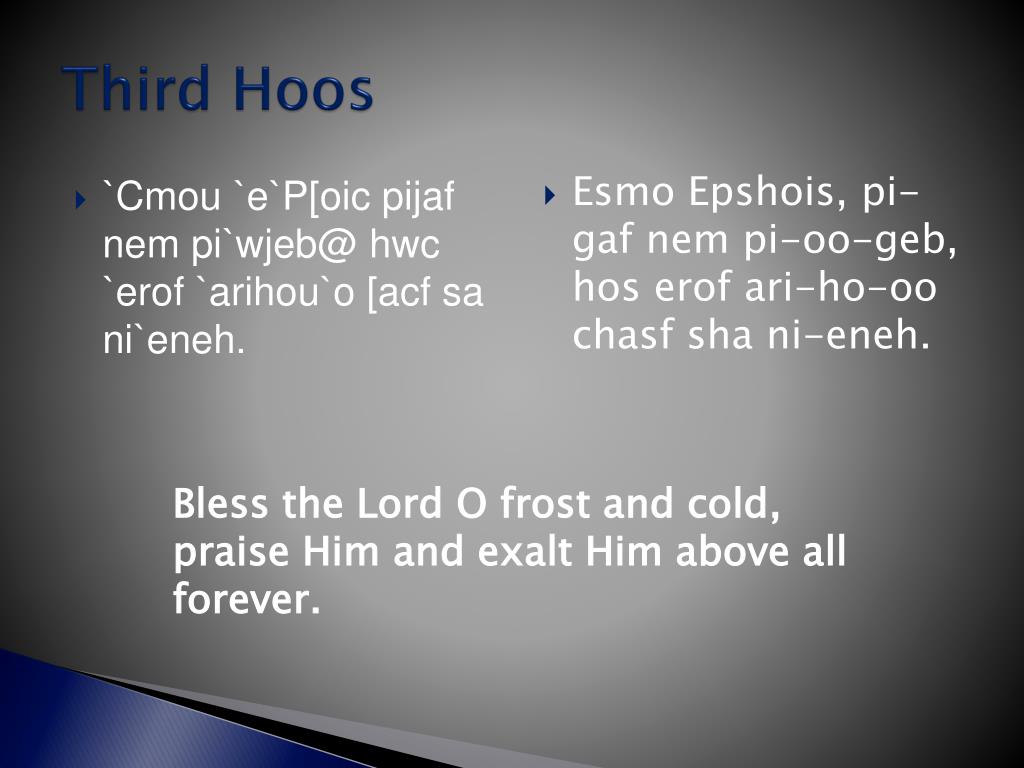 Third Hoos

`Cmou `e`P[oic pijaf nem pi`wjeb@ hwc `erof `arihou`o [acf sa ni`eneh.

Esmo Epshois, pi-gaf nem pi-oo-geb, hos erof ari-ho-oo chasf sha ni-eneh.

Bless the Lord O frost and cold, praise Him and exalt Him above all forever.